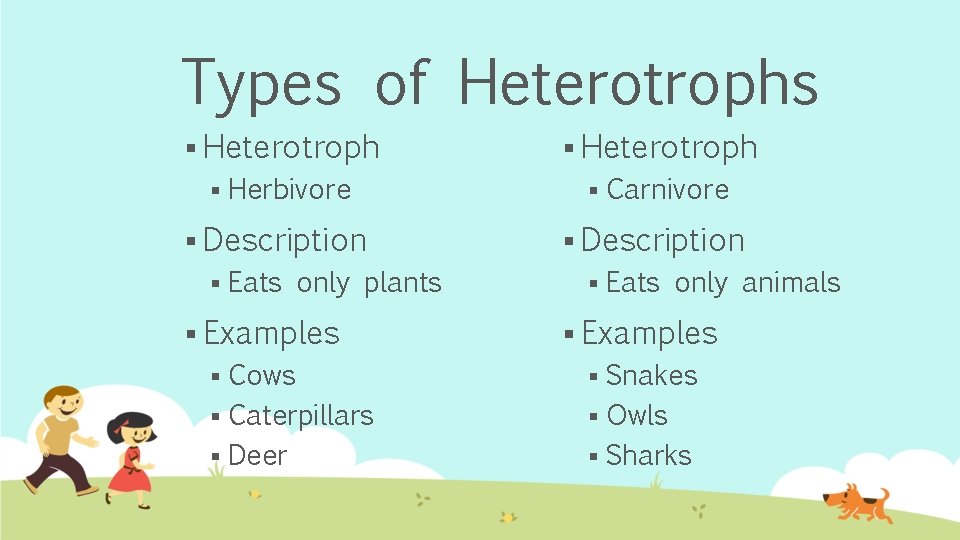 Types of Heterotrophs

▪ Heterotroph
▪ Herbivore
▪ Description
▪ Eats only plants
▪ Examples
▪ Cows
▪ Caterpillars
▪ Deer

▪ Heterotroph
▪ Carnivore
▪ Description
▪ Eats only animals
▪ Examples
▪ Snakes
▪ Owls
▪ Sharks